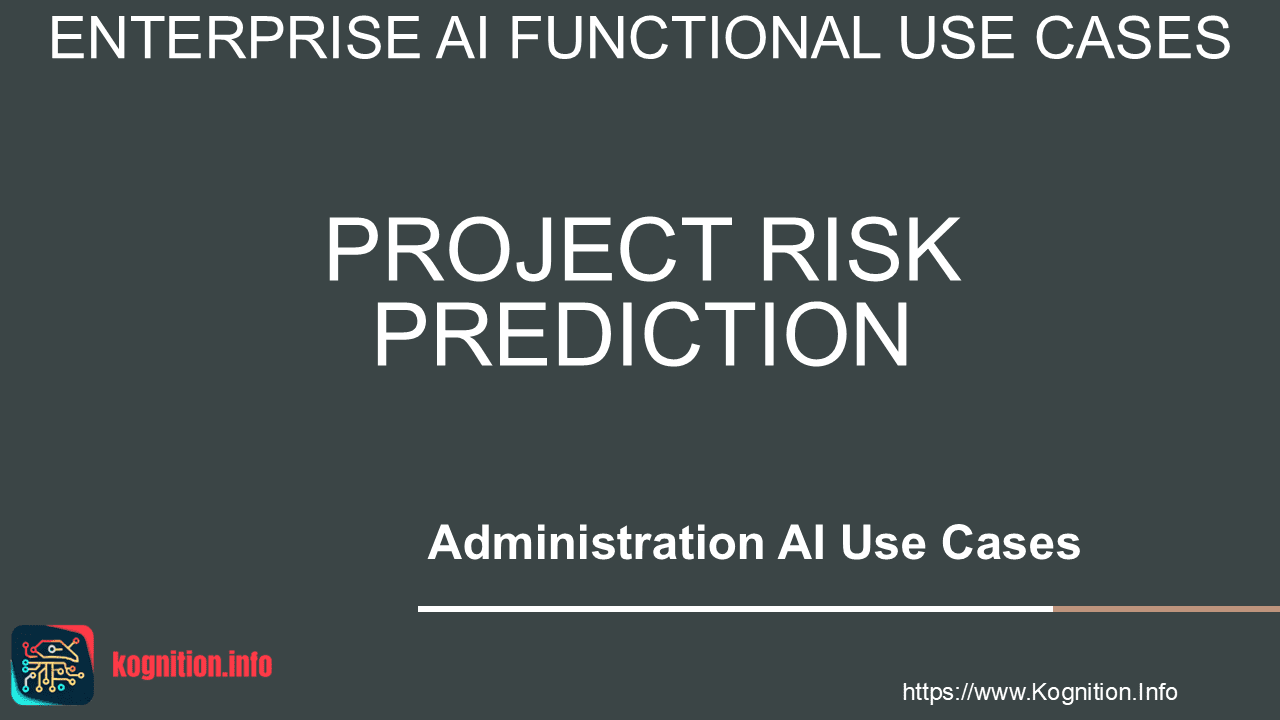 ENTERPRISE AI FUNCTIONAL USE CASES

PROJECT RISK PREDICTION

Administration AI Use Cases

kognition.info

https://www.Kognition.Info